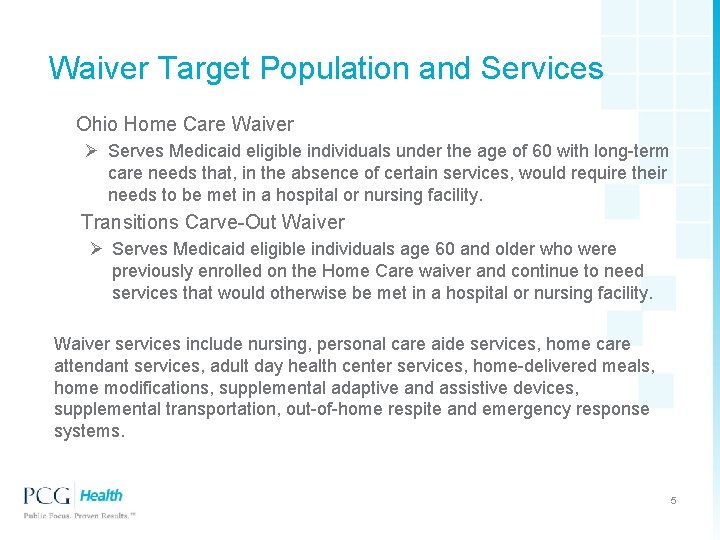 Waiver Target Population and Services

Ohio Home Care Waiver

➢ Serves Medicaid eligible individuals under the age of 60 with long-term care needs that, in the absence of certain services, would require their needs to be met in a hospital or nursing facility.

Transitions Carve-Out Waiver

➢ Serves Medicaid eligible individuals age 60 and older who were previously enrolled on the Home Care waiver and continue to need services that would otherwise be met in a hospital or nursing facility.

Waiver services include nursing, personal care aide services, home care attendant services, adult day health center services, home-delivered meals, home modifications, supplemental adaptive and assistive devices, supplemental transportation, out-of-home respite and emergency response systems.

PCG Health
Public Focus. Proven Results.™

5